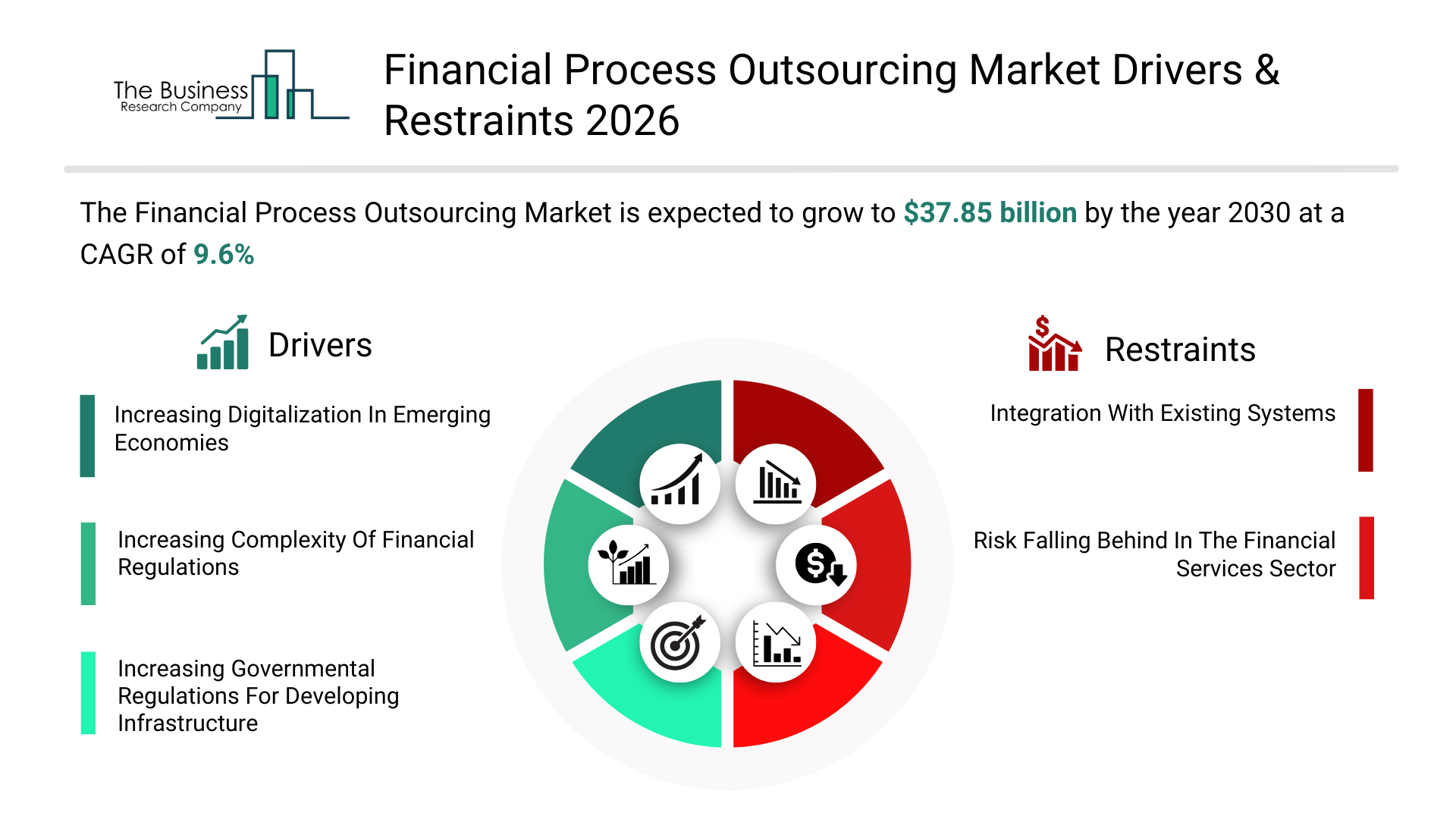 The Business Research Company

Financial Process Outsourcing Market Drivers & Restraints 2026

The Financial Process Outsourcing Market is expected to grow to $37.85 billion by the year 2030 at a CAGR of 9.6%

Drivers

Increasing Digitalization In Emerging Economies

Increasing Complexity Of Financial Regulations

Increasing Governmental Regulations For Developing Infrastructure

Restraints

Integration With Existing Systems

Risk Falling Behind In The Financial Services Sector